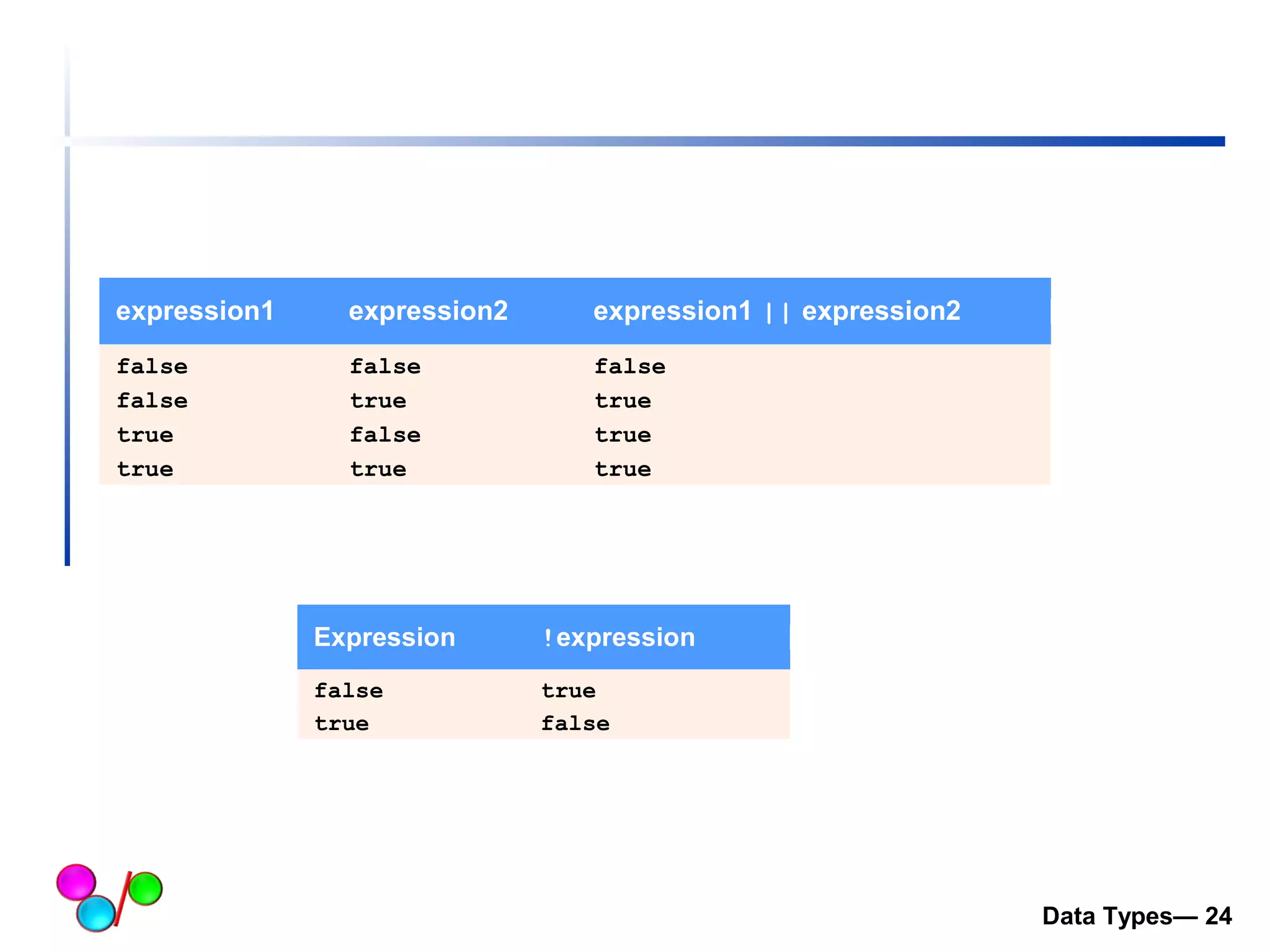 | expression1 | expression2 | expression1 \|\| expression2 |
|---|---|---|
| false | false | false |
| false | true | true |
| true | false | true |
| true | true | true |

| Expression | !expression |
|---|---|
| false | true |
| true | false |

Data Types— 24